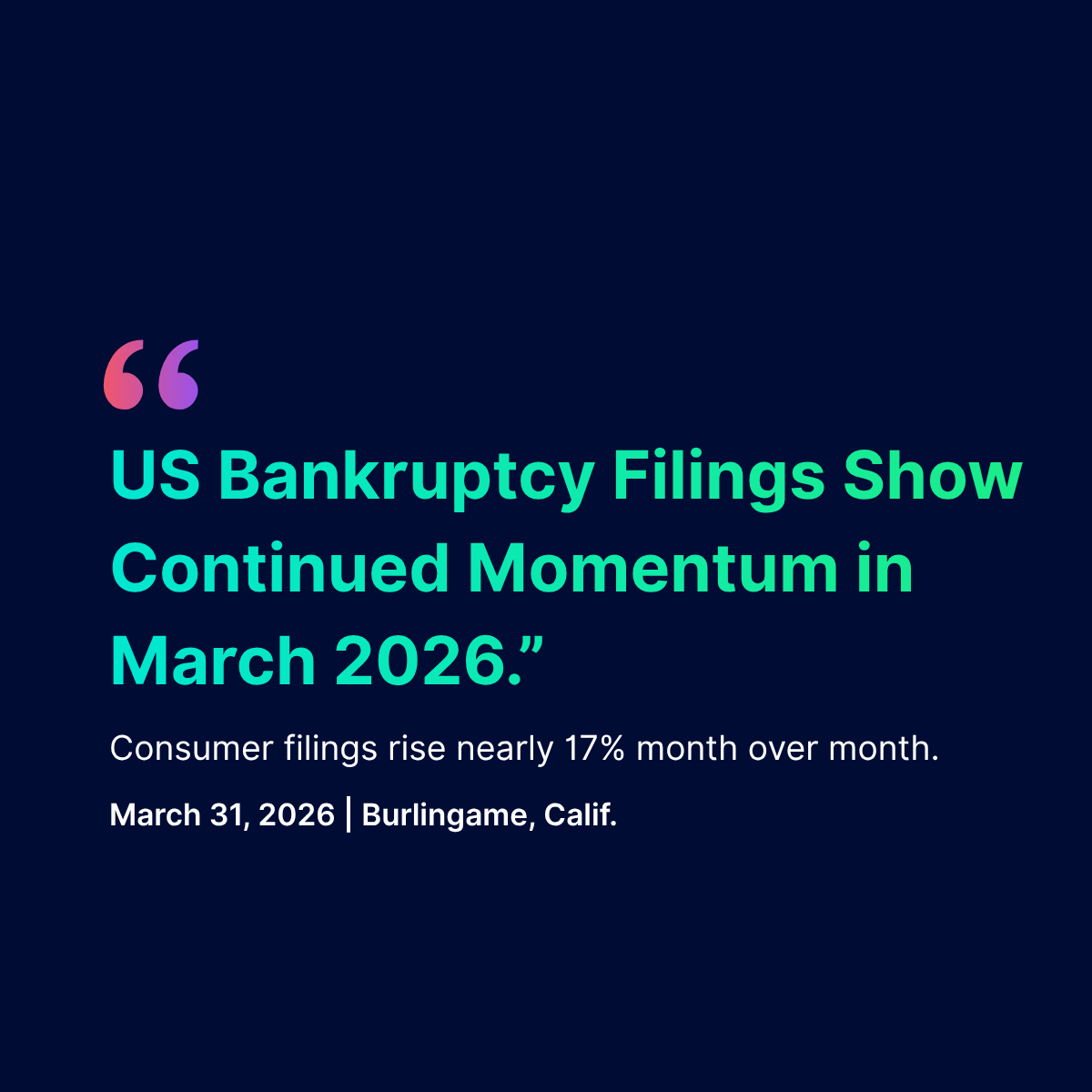 “

US Bankruptcy Filings Show Continued Momentum in March 2026.”

Consumer filings rise nearly 17% month over month.

March 31, 2026 | Burlingame, Calif.